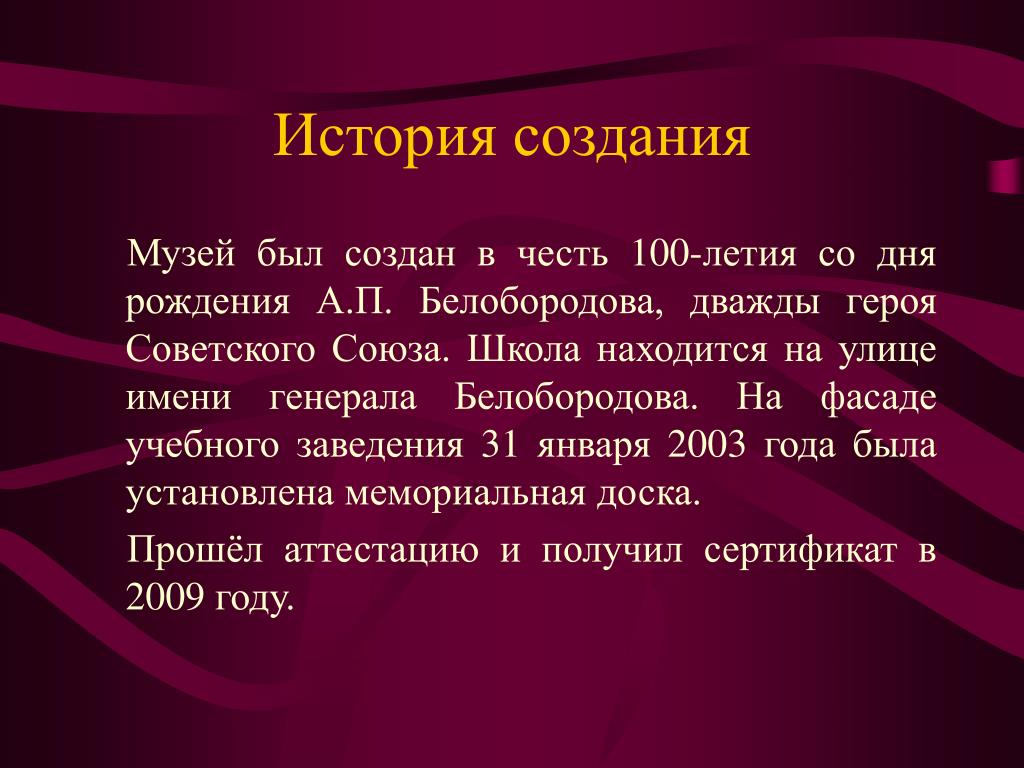 История создания

Музей был создан в честь 100-летия со дня рождения А.П. Белобородова, дважды героя Советского Союза. Школа находится на улице имени генерала Белобородова. На фасаде учебного заведения 31 января 2003 года была установлена мемориальная доска.

Прошёл аттестацию и получил сертификат в 2009 году.